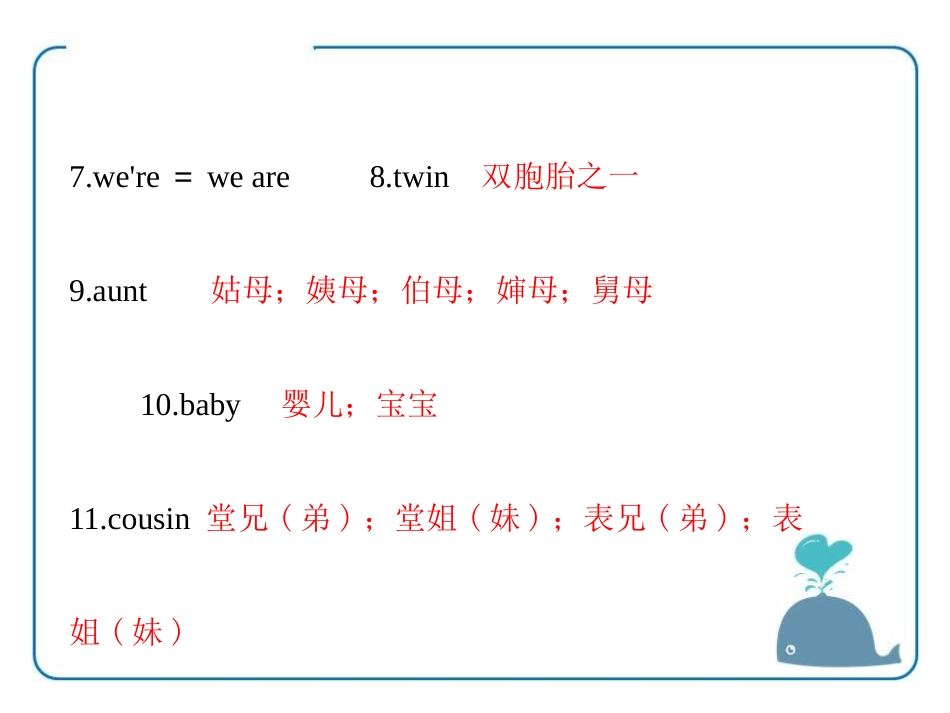 7.we're ＝ we are 8.twin 双胞胎之一

9.aunt 姑母；姨母；伯母；婶母；舅母

10.baby 婴儿；宝宝

11.cousin 堂兄（弟）；堂姐（妹）；表兄（弟）；表姐（妹）